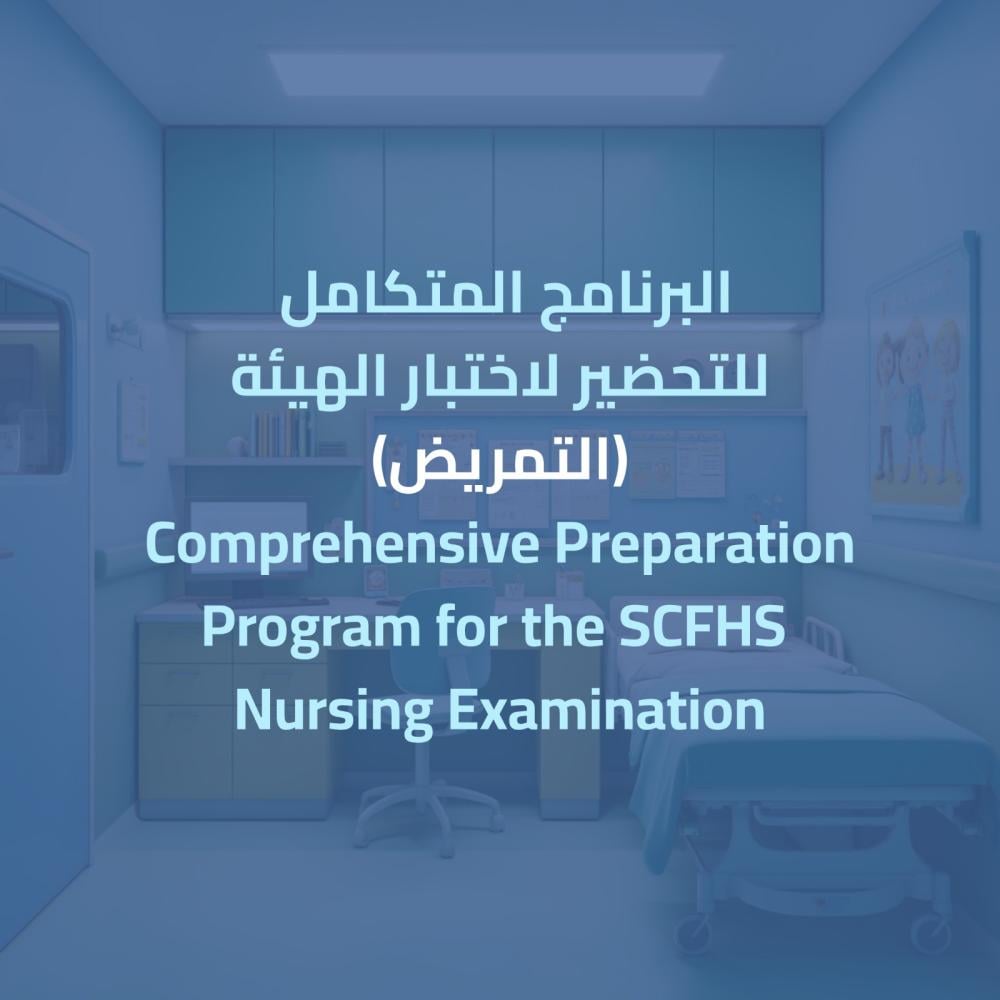 البرنامج المتكامل
للتحضير لاختبار الهيئة
(التمريض)
Comprehensive Preparation Program for the SCFHS Nursing Examination